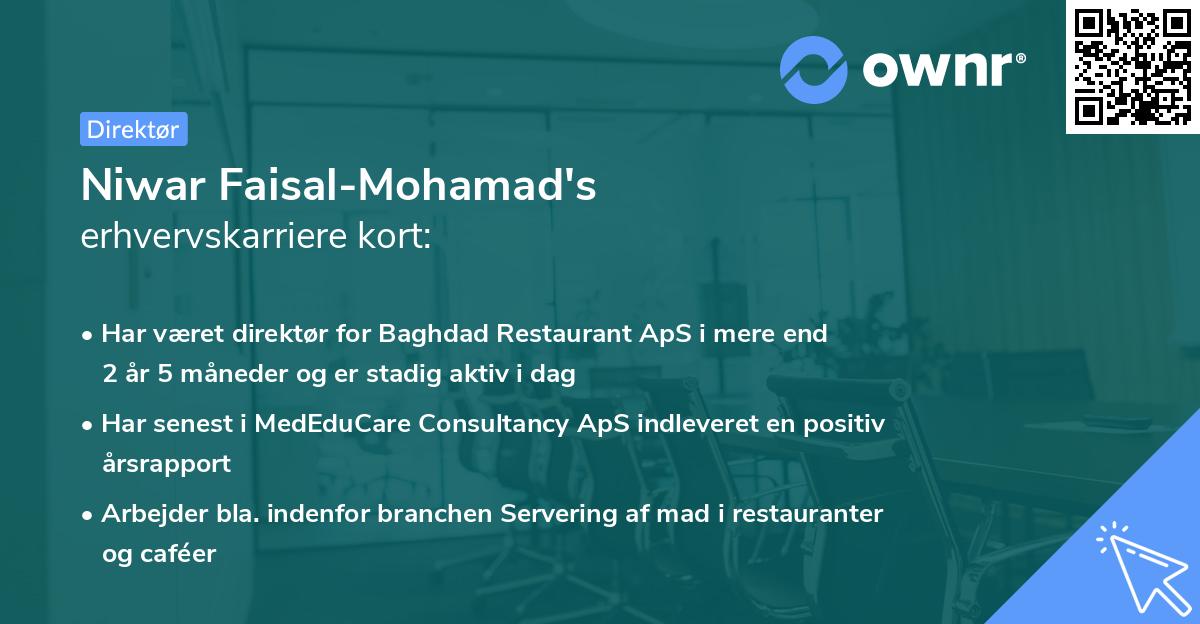 ownr®

Direktør

Niwar Faisal-Mohamad's
erhvervskarriere kort:

• Har været direktør for Baghdad Restaurant ApS i mere end 2 år 5 måneder og er stadig aktiv i dag

• Har senest i MedEduCare Consultancy ApS indleveret en positiv årsrapport

• Arbejder bla. indenfor branchen Servering af mad i restauranter og caféer